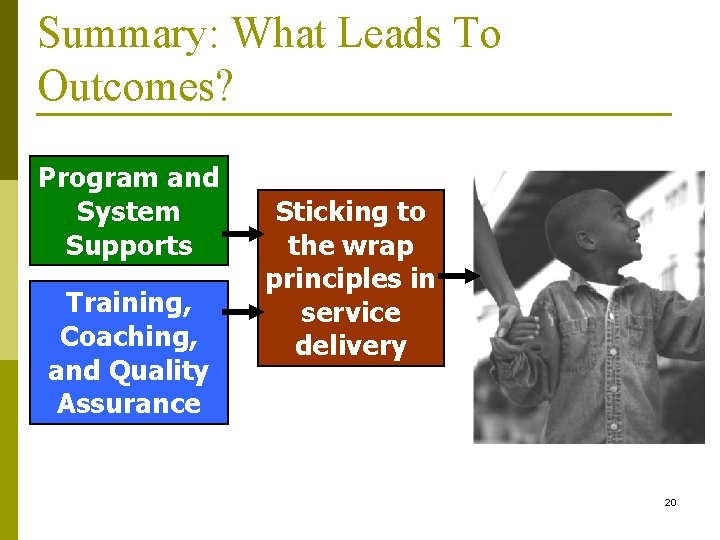 Summary: What Leads To Outcomes?

Program and System Supports

Training, Coaching, and Quality Assurance

Sticking to the wrap principles in service delivery

20